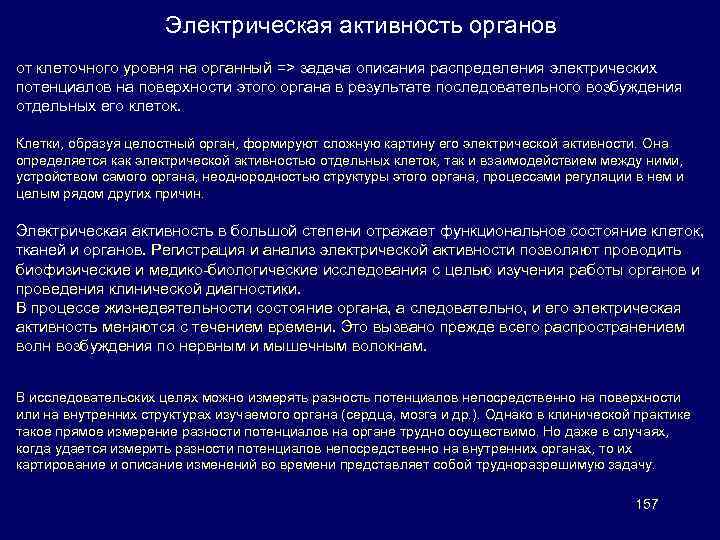 Электрическая активность органов

от клеточного уровня на органный => задача описания распределения электрических потенциалов на поверхности этого органа в результате последовательного возбуждения отдельных его клеток.

Клетки, образуя целостный орган, формируют сложную картину его электрической активности. Она определяется как электрической активностью отдельных клеток, так и взаимодействием между ними, устройством самого органа, неоднородностью структуры этого органа, процессами регуляции в нем и целым рядом других причин.

Электрическая активность в большой степени отражает функциональное состояние клеток, тканей и органов. Регистрация и анализ электрической активности позволяют проводить биофизические и медико-биологические исследования с целью изучения работы органов и проведения клинической диагностики.
В процессе жизнедеятельности состояние органа, а следовательно, и его электрическая активность меняются с течением времени. Это вызвано прежде всего распространением волн возбуждения по нервным и мышечным волокнам.

В исследовательских целях можно измерять разность потенциалов непосредственно на поверхности или на внутренних структурах изучаемого органа (сердца, мозга и др.). Однако в клинической практике такое прямое измерение разности потенциалов на органе трудно осуществимо. Но даже в случаях, когда удается измерить разности потенциалов непосредственно на внутренних органах, то их картирование и описание изменений во времени представляет собой трудноразрешимую задачу.

157